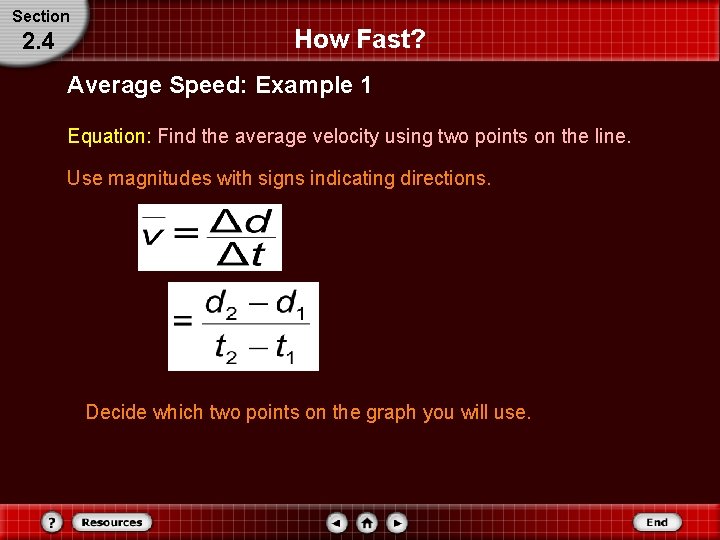 Section
2.4

How Fast?

Average Speed: Example 1

Equation: Find the average velocity using two points on the line.

Use magnitudes with signs indicating directions.

$\overline{v} = \frac{\Delta d}{\Delta t}$

$= \frac{d_2 - d_1}{t_2 - t_1}$

Decide which two points on the graph you will use.

?
Resources
End